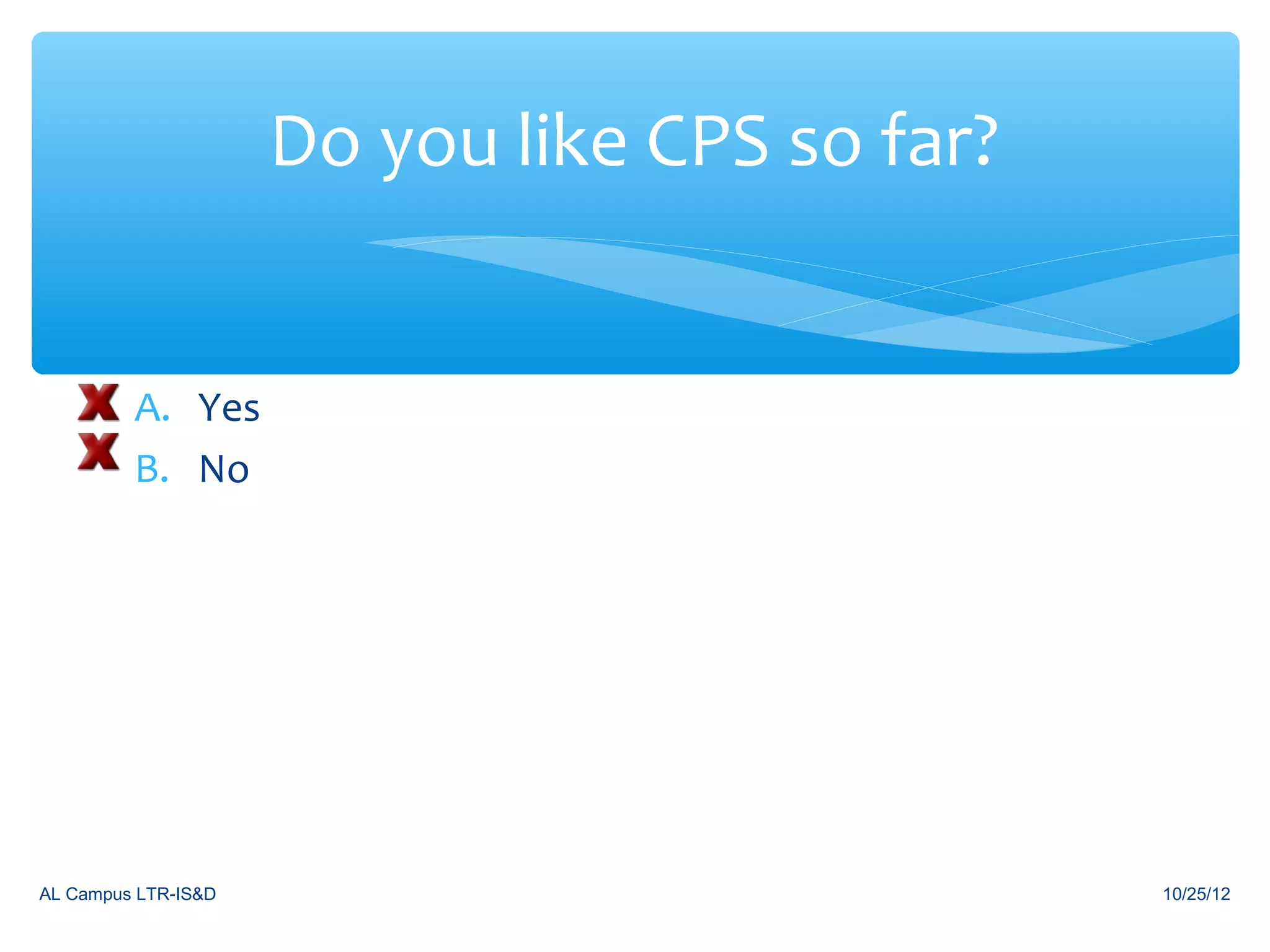 Do you like CPS so far?

A. Yes
B. No

AL Campus LTR-IS&D

10/25/12